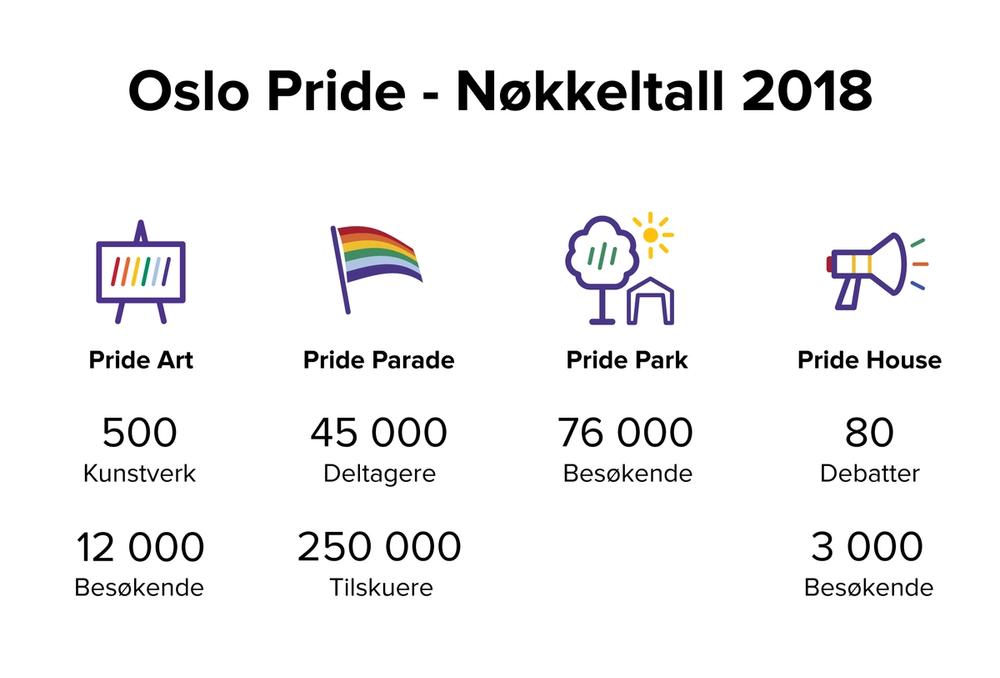 Oslo Pride - Nøkkeltall 2018

Pride Art

500
Kunstverk

12 000
Besøkende

Pride Parade

45 000
Deltagere

250 000
Tilskuere

Pride Park

76 000
Besøkende

Pride House

80
Debatter

3 000
Besøkende